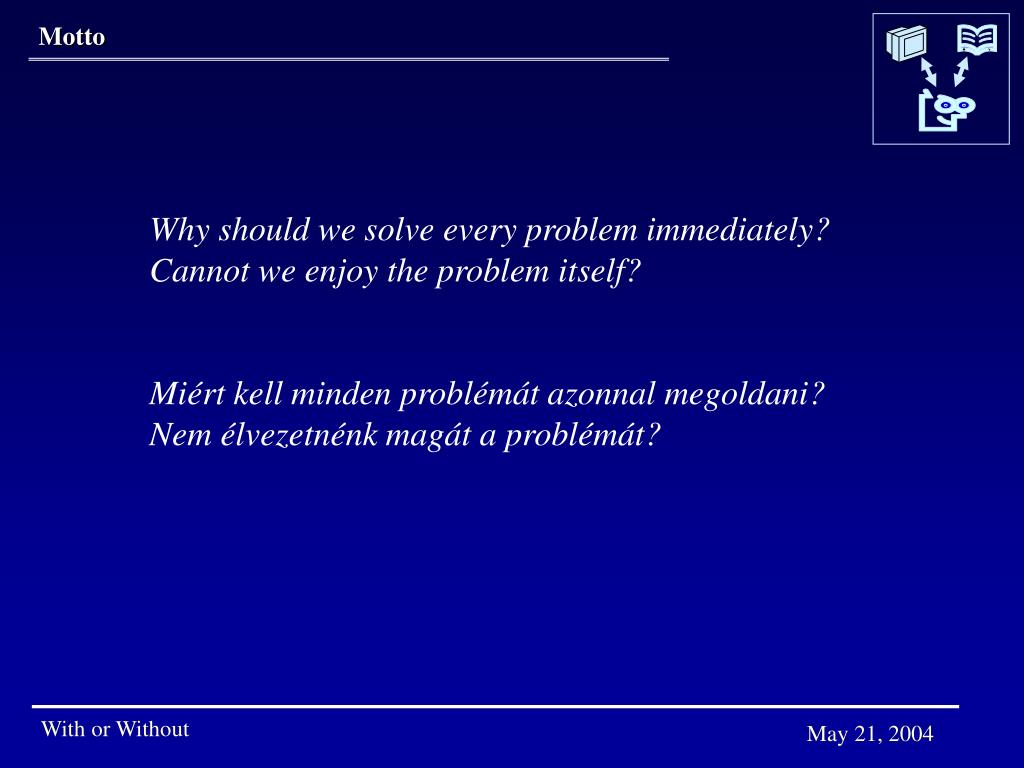 Motto

Why should we solve every problem immediately?
Cannot we enjoy the problem itself?

Miért kell minden problémát azonnal megoldani?
Nem élvezetnénk magát a problémát?

With or Without

May 21, 2004